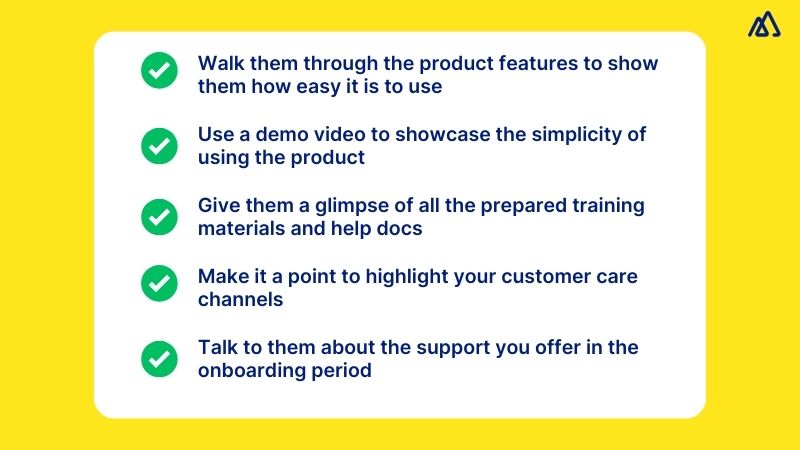 Walk them through the product features to show them how easy it is to use

Use a demo video to showcase the simplicity of using the product

Give them a glimpse of all the prepared training materials and help docs

Make it a point to highlight your customer care channels

Talk to them about the support you offer in the onboarding period